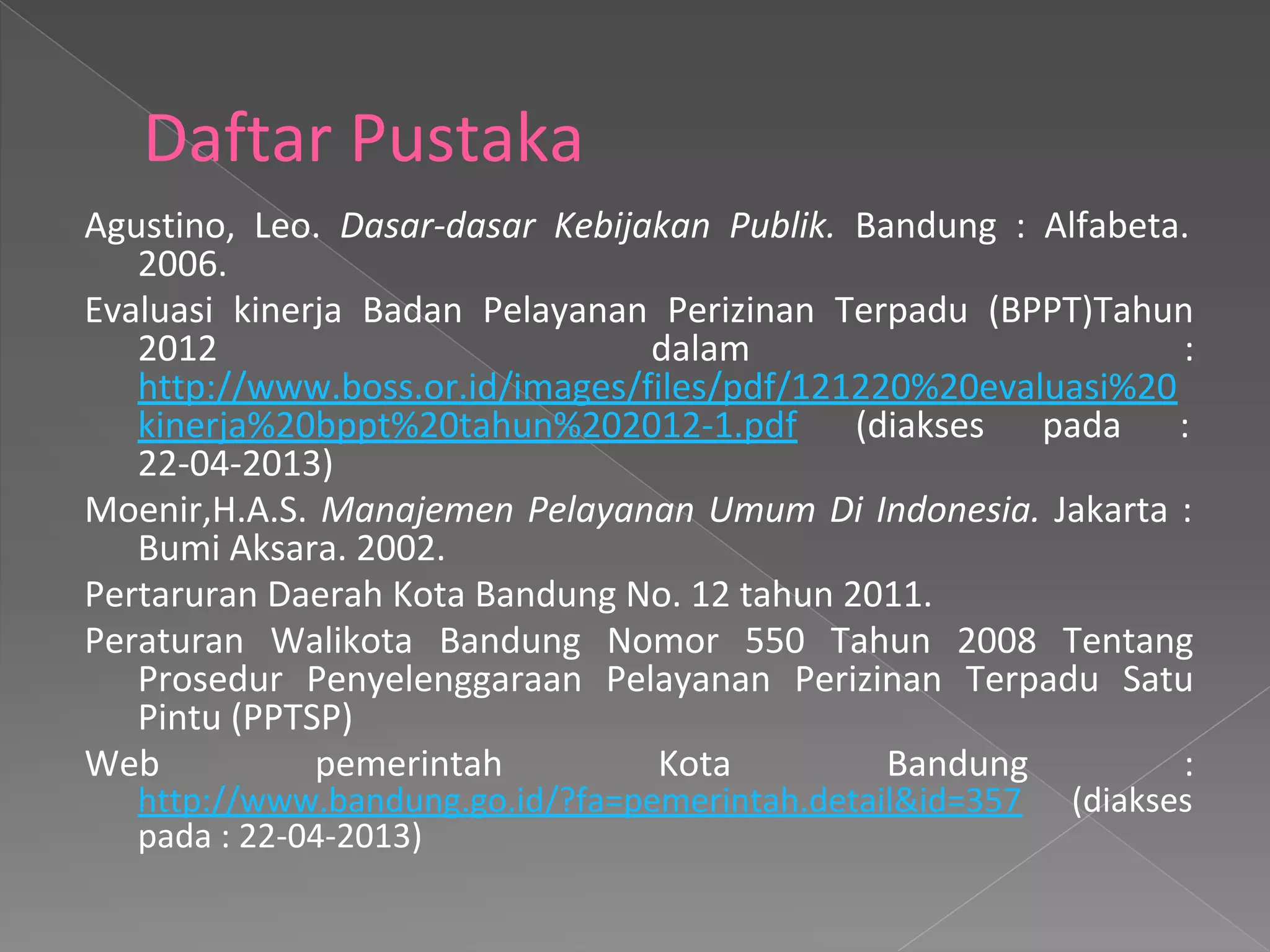 Daftar Pustaka

Agustino, Leo. Dasar-dasar Kebijakan Publik. Bandung : Alfabeta. 2006.

Evaluasi kinerja Badan Pelayanan Perizinan Terpadu (BPPT)Tahun 2012 dalam : http://www.boss.or.id/images/files/pdf/121220%20evaluasi%20kinerja%20bppt%20tahun%202012-1.pdf (diakses pada : 22-04-2013)

Moenir,H.A.S. Manajemen Pelayanan Umum Di Indonesia. Jakarta : Bumi Aksara. 2002.

Pertaruran Daerah Kota Bandung No. 12 tahun 2011.

Peraturan Walikota Bandung Nomor 550 Tahun 2008 Tentang Prosedur Penyelenggaraan Pelayanan Perizinan Terpadu Satu Pintu (PPTSP)

Web pemerintah Kota Bandung : http://www.bandung.go.id/?fa=pemerintah.detail&id=357 (diakses pada : 22-04-2013)